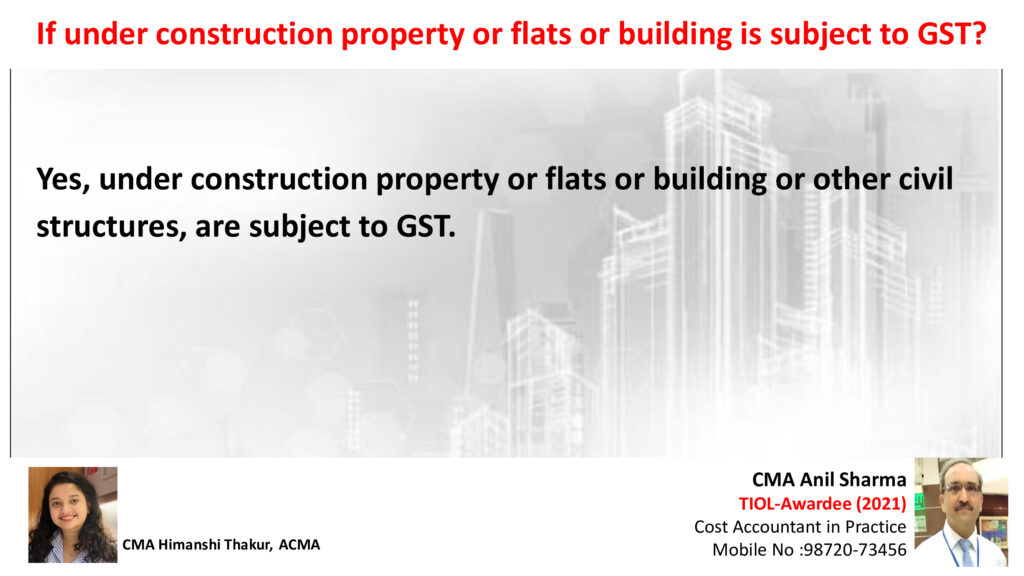 If under construction property or flats or building is subject to GST?

Yes, under construction property or flats or building or other civil structures, are subject to GST.

CMA Himanshi Thakur, ACMA

CMA Anil Sharma
TIOL-Awardee (2021)
Cost Accountant in Practice
Mobile No :98720-73456